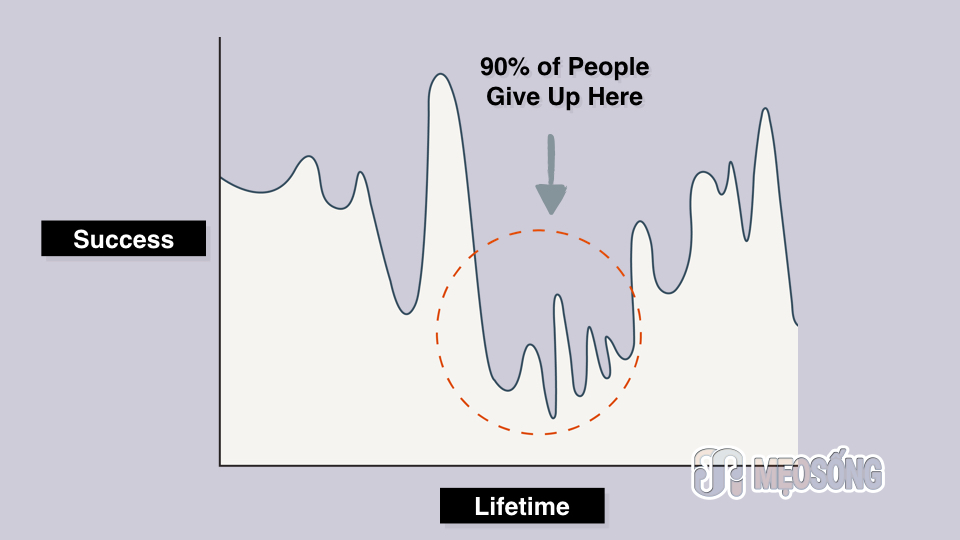 90% of People Give Up Here

Success

Lifetime

MẸOSỐNG